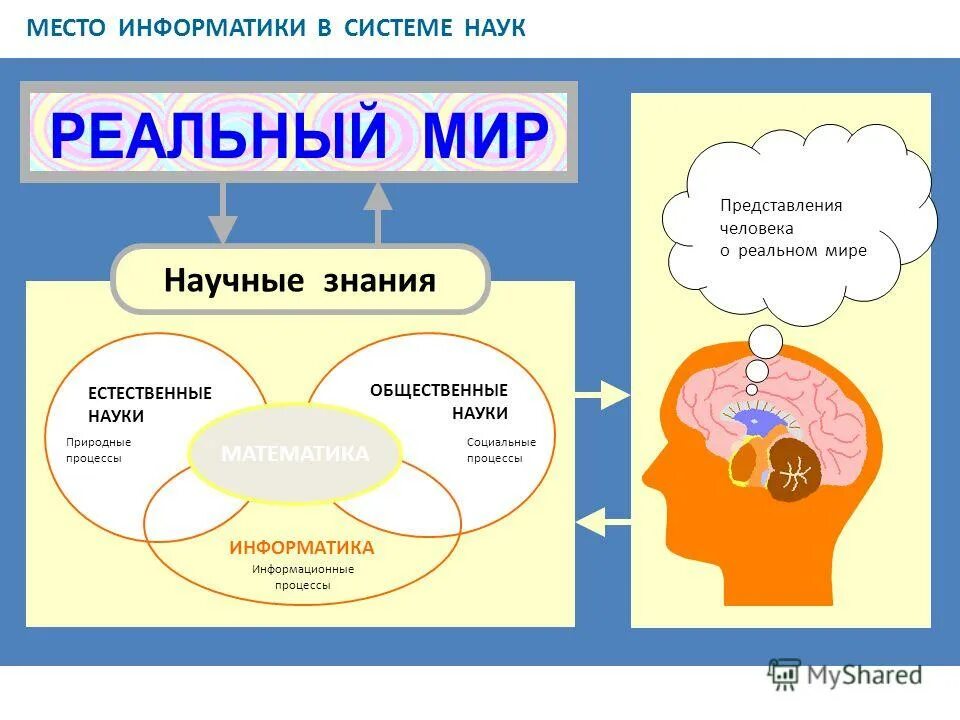 МЕСТО ИНФОРМАТИКИ В СИСТЕМЕ НАУК

РЕАЛЬНЫЙ МИР

Научные знания

ЕСТЕСТВЕННЫЕ НАУКИ

Природные процессы

ОБЩЕСТВЕННЫЕ НАУКИ

Социальные процессы

МАТЕМАТИКА

ИНФОРМАТИКА

Информационные процессы

Представления человека о реальном мире

MyShared